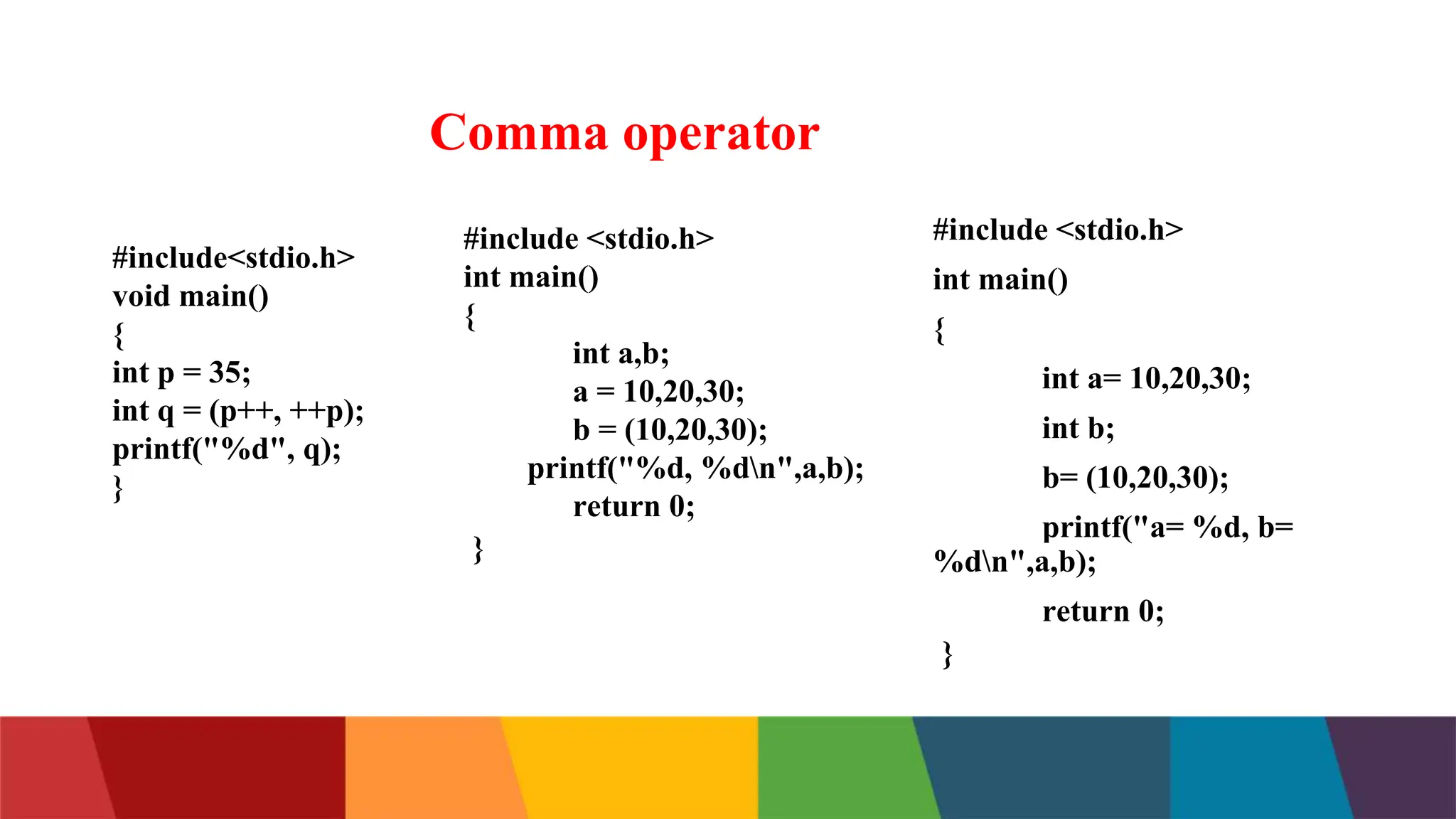 Comma operator

#include<stdio.h>
void main()
{
int p = 35;
int q = (p++, ++p);
printf("%d", q);
}

#include <stdio.h>
int main()
{
int a,b;
a = 10,20,30;
b = (10,20,30);
printf("%d, %d\n",a,b);
return 0;
}

#include <stdio.h>
int main()
{
int a= 10,20,30;
int b;
b= (10,20,30);
printf("a= %d, b= %d\n",a,b);
return 0;
}